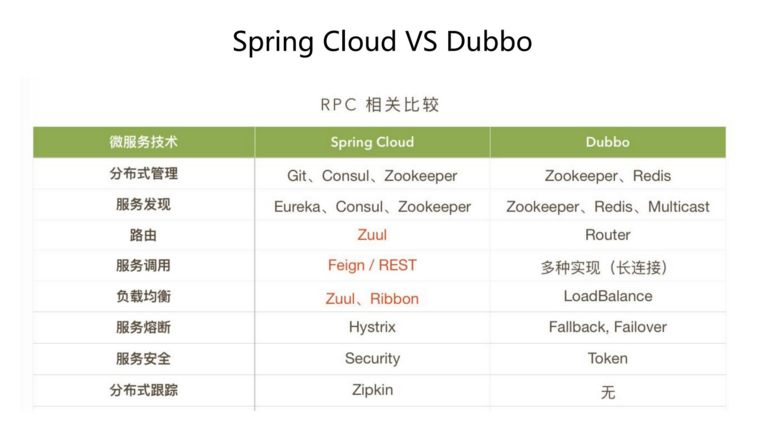 Spring Cloud VS Dubbo

RPC 相关比较

| 微服务技术 | Spring Cloud | Dubbo |
|---|---|---|
| 分布式管理 | Git、Consul、Zookeeper | Zookeeper、Redis |
| 服务发现 | Eureka、Consul、Zookeeper | Zookeeper、Redis、Multicast |
| 路由 | Zuul | Router |
| 服务调用 | Feign / REST | 多种实现（长连接） |
| 负载均衡 | Zuul、Ribbon | LoadBalance |
| 服务熔断 | Hystrix | Fallback, Failover |
| 服务安全 | Security | Token |
| 分布式跟踪 | Zipkin | 无 |